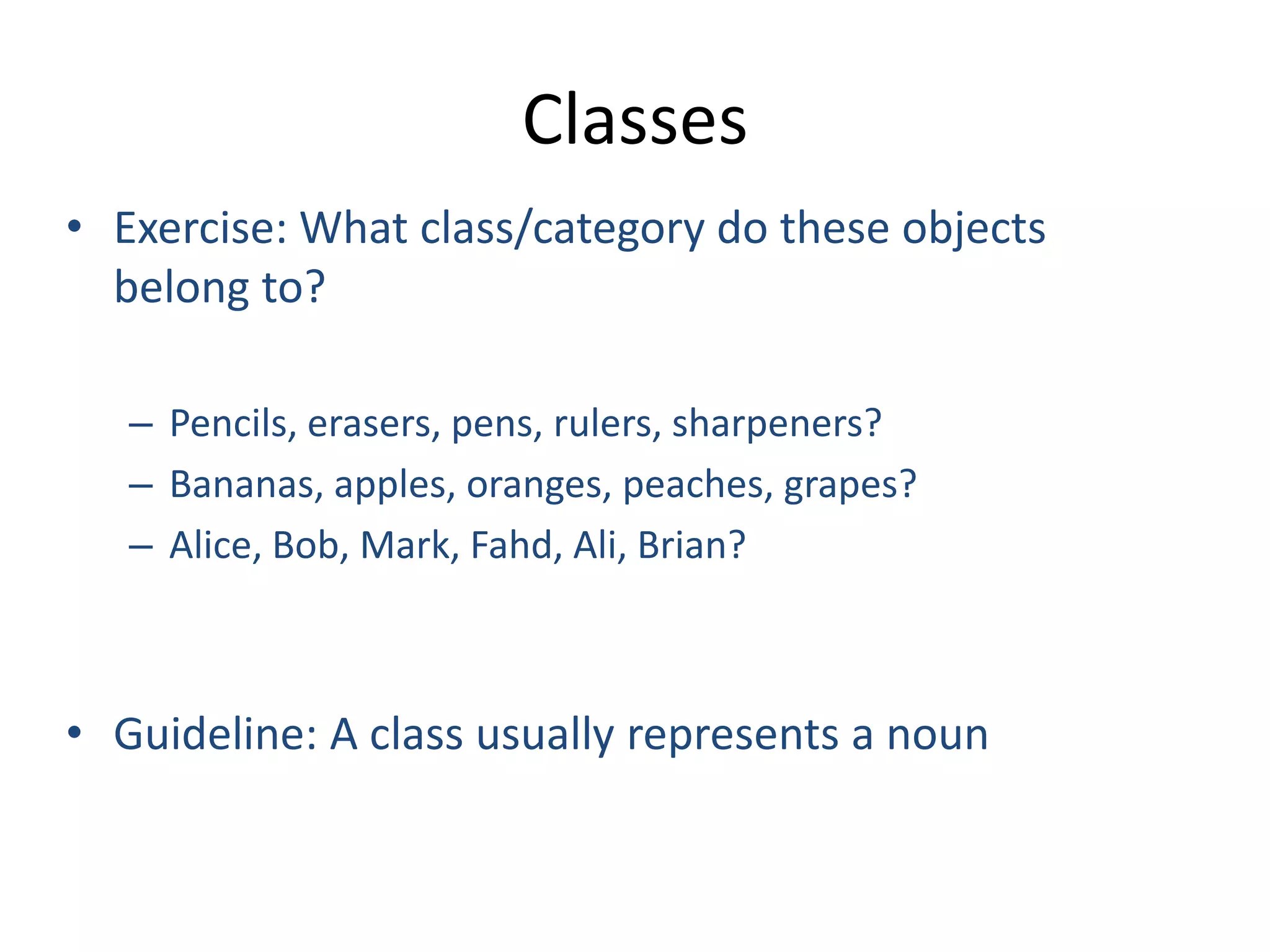 Classes

• Exercise: What class/category do these objects belong to?

– Pencils, erasers, pens, rulers, sharpeners?
– Bananas, apples, oranges, peaches, grapes?
– Alice, Bob, Mark, Fahd, Ali, Brian?

• Guideline: A class usually represents a noun